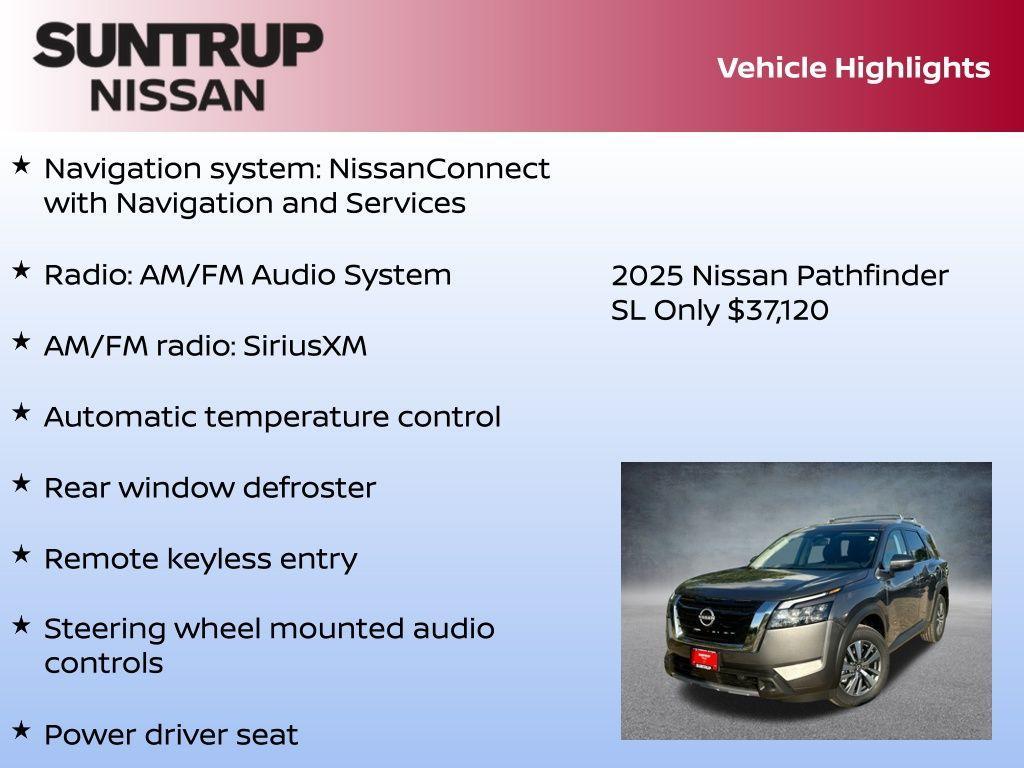 SUNTRUP NISSAN

Vehicle Highlights

★ Navigation system: NissanConnect with Navigation and Services

★ Radio: AM/FM Audio System

★ AM/FM radio: SiriusXM

★ Automatic temperature control

★ Rear window defroster

★ Remote keyless entry

★ Steering wheel mounted audio controls

★ Power driver seat

2025 Nissan Pathfinder SL Only $37,120